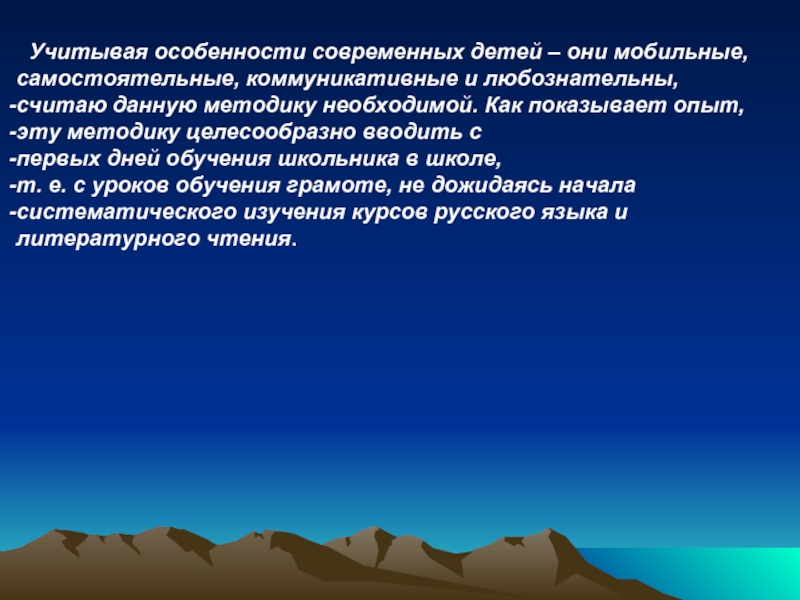 Учитывая особенности современных детей – они мобильные, самостоятельные, коммуникативные и любознательны,
-считаю данную методику необходимой. Как показывает опыт,
-эту методику целесообразно вводить с
-первых дней обучения школьника в школе,
-т. е. с уроков обучения грамоте, не дожидаясь начала
-систематического изучения курсов русского языка и литературного чтения.